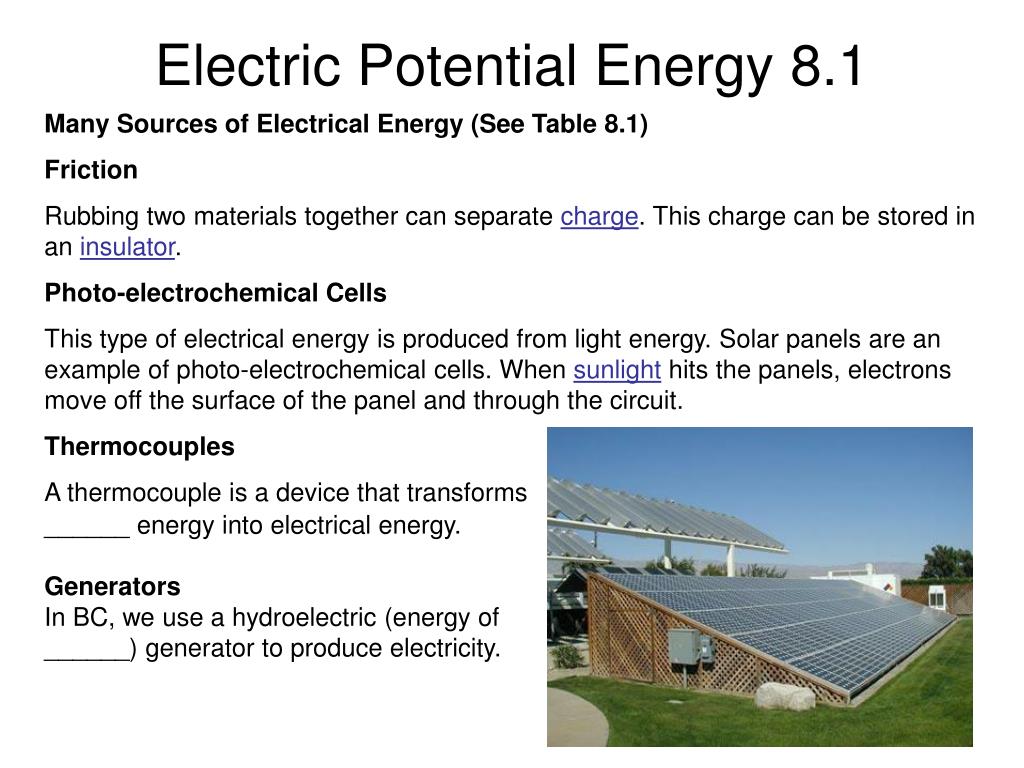 Electric Potential Energy 8.1

Many Sources of Electrical Energy (See Table 8.1)

Friction

Rubbing two materials together can separate charge. This charge can be stored in an insulator.

Photo-electrochemical Cells

This type of electrical energy is produced from light energy. Solar panels are an example of photo-electrochemical cells. When sunlight hits the panels, electrons move off the surface of the panel and through the circuit.

Thermocouples

A thermocouple is a device that transforms ______ energy into electrical energy.

Generators
In BC, we use a hydroelectric (energy of ______) generator to produce electricity.